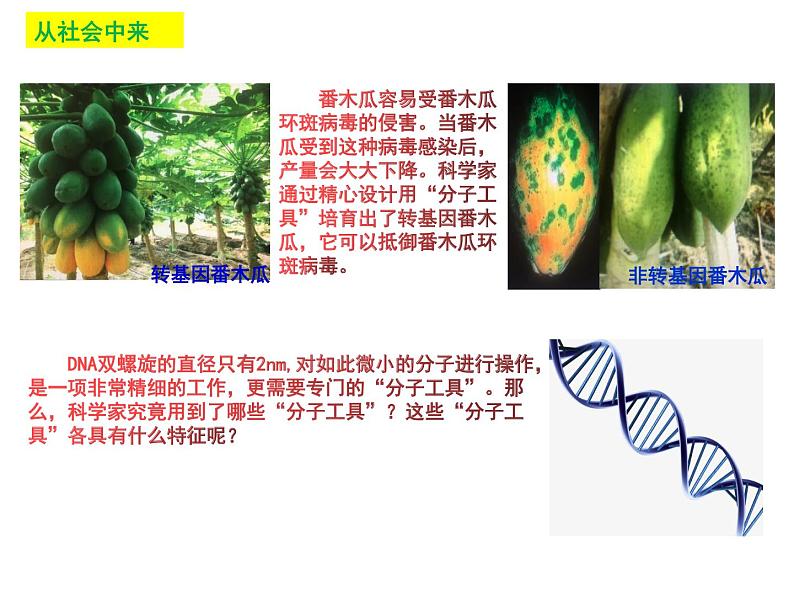 从社会中来

转基因番木瓜

番木瓜容易受番木瓜环斑病毒的侵害。当番木瓜受到这种病毒感染后，产量会大大下降。科学家通过精心设计用“分子工具”培育出了转基因番木瓜，它可以抵御番木瓜环斑病毒。

非转基因番木瓜

DNA双螺旋的直径只有2nm，对如此微小的分子进行操作，是一项非常精细的工作，更需要专门的“分子工具”。那么，科学家究竟用到了哪些“分子工具”？这些“分子工具”各具有什么特征呢？